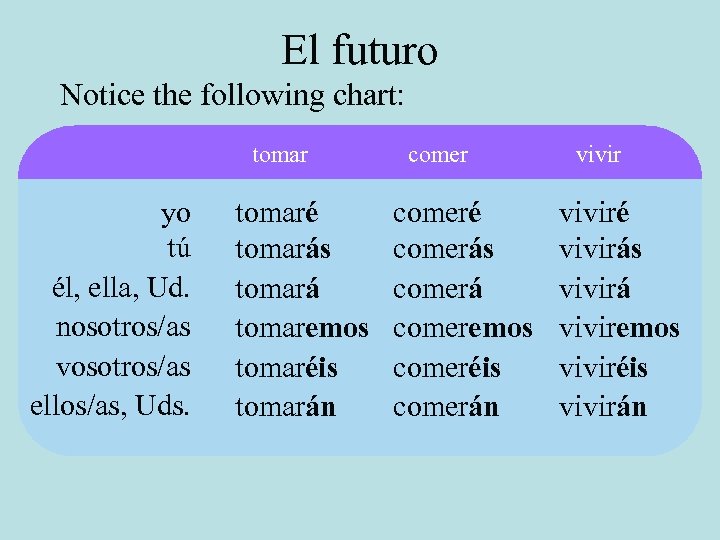 El futuro

Notice the following chart:

| | tomar | comer | vivir |
|---|---|---|---|
| yo | tomaré | comeré | viviré |
| tú | tomarás | comerás | vivirás |
| él, ella, Ud. | tomará | comerá | vivirá |
| nosotros/as | tomaremos | comeremos | viviremos |
| vosotros/as | tomaréis | comeréis | viviréis |
| ellos/as, Uds. | tomarán | comerán | vivirán |